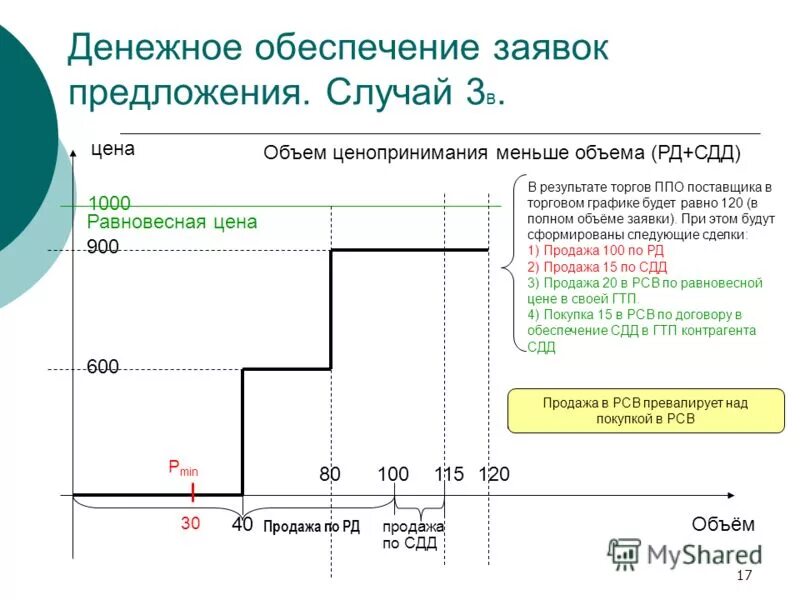 Денежное обеспечение заявок предложения. Случай 3в.

цена

Объем ценопринимания меньше объема (РД+СДД)

1000
Равновесная цена
900
600

В результате торгов ППО поставщика в торговом графике будет равно 120 (в полном объёме заявки). При этом будут сформированы следующие сделки:
1) Продажа 100 по РД
2) Продажа 15 по СДД
3) Продажа 20 в РСВ по равновесной цене в своей ГТП.
4) Покупка 15 в РСВ по договору в обеспечение СДД в ГТП контрагента СДД

Продажа в РСВ превалирует над покупкой в РСВ

$P_{min}$
30
40
80 100 115 120
Продажа по РД
продажа по СДД
Объём

MyShared
17